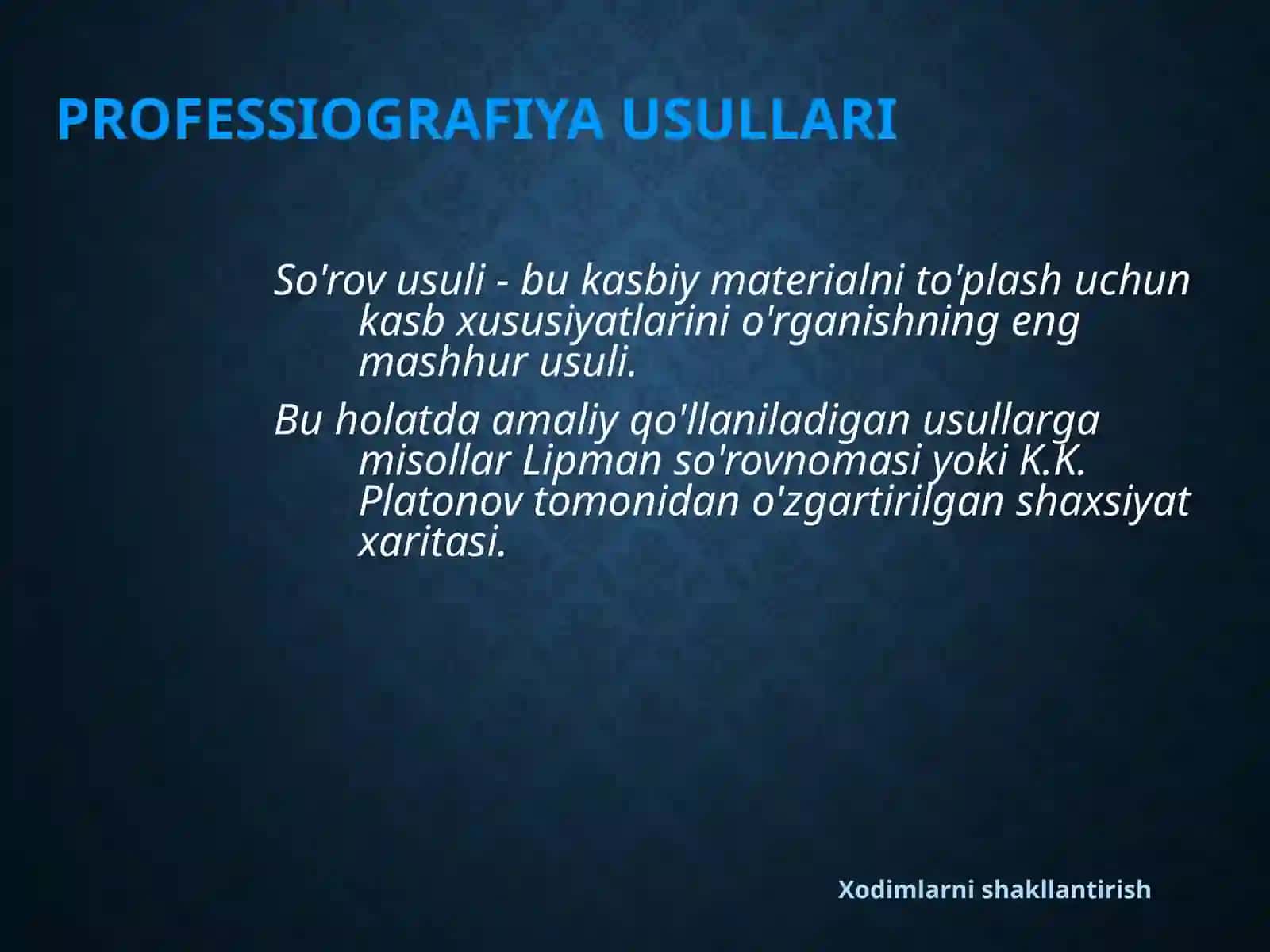 PROFESSIOGRAFIYA USULLARI

So'rov usuli - bu kasbiy materialni to'plash uchun kasb xususiyatlarini o'rganishning eng mashhur usuli.

Bu holatda amaliy qo'llaniladigan usullarga misollar Lipman so'rovnomasi yoki K.K. Platonov tomonidan o'zgartirilgan shaxsiyat xaritasi.

Xodimlarni shakllantirish